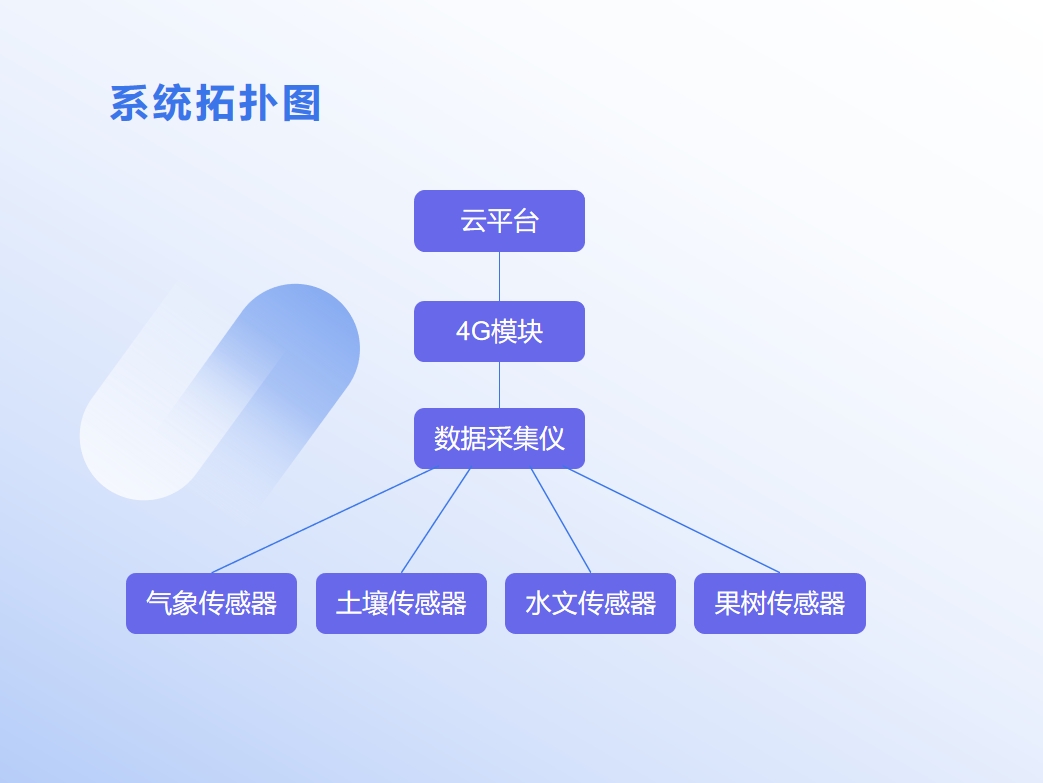 系统拓扑图

云平台

4G模块

数据采集仪

气象传感器

土壤传感器

水文传感器

果树传感器